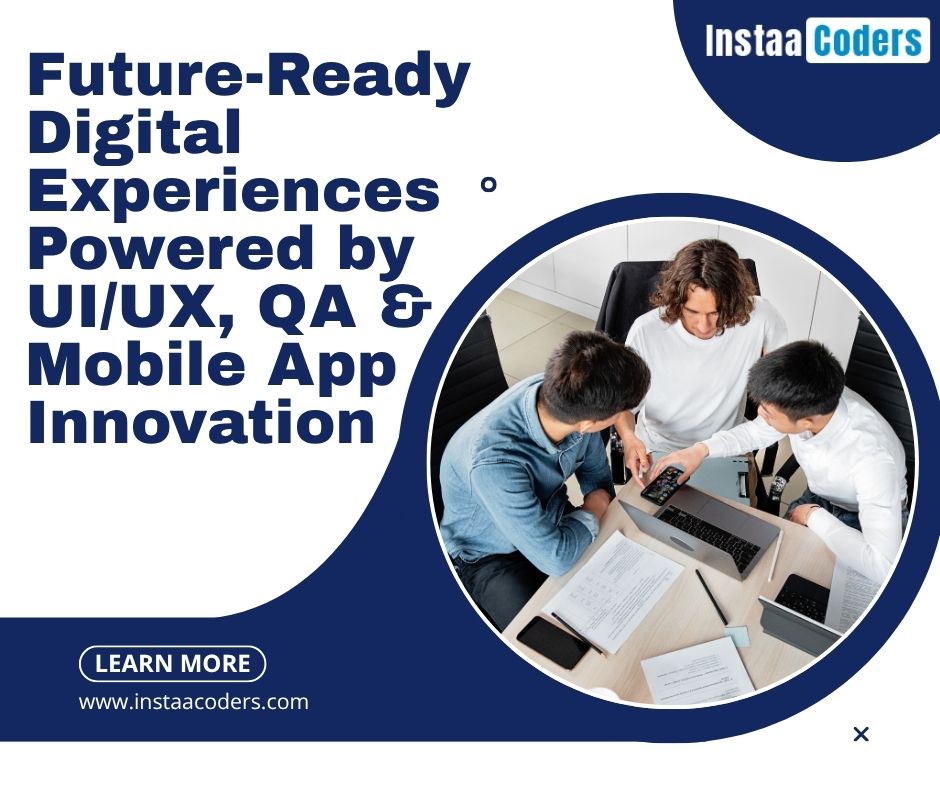 Instaa Coders

Future-Ready Digital Experiences Powered by UI/UX, QA & Mobile App Innovation

LEARN MORE

www.instaacoders.com